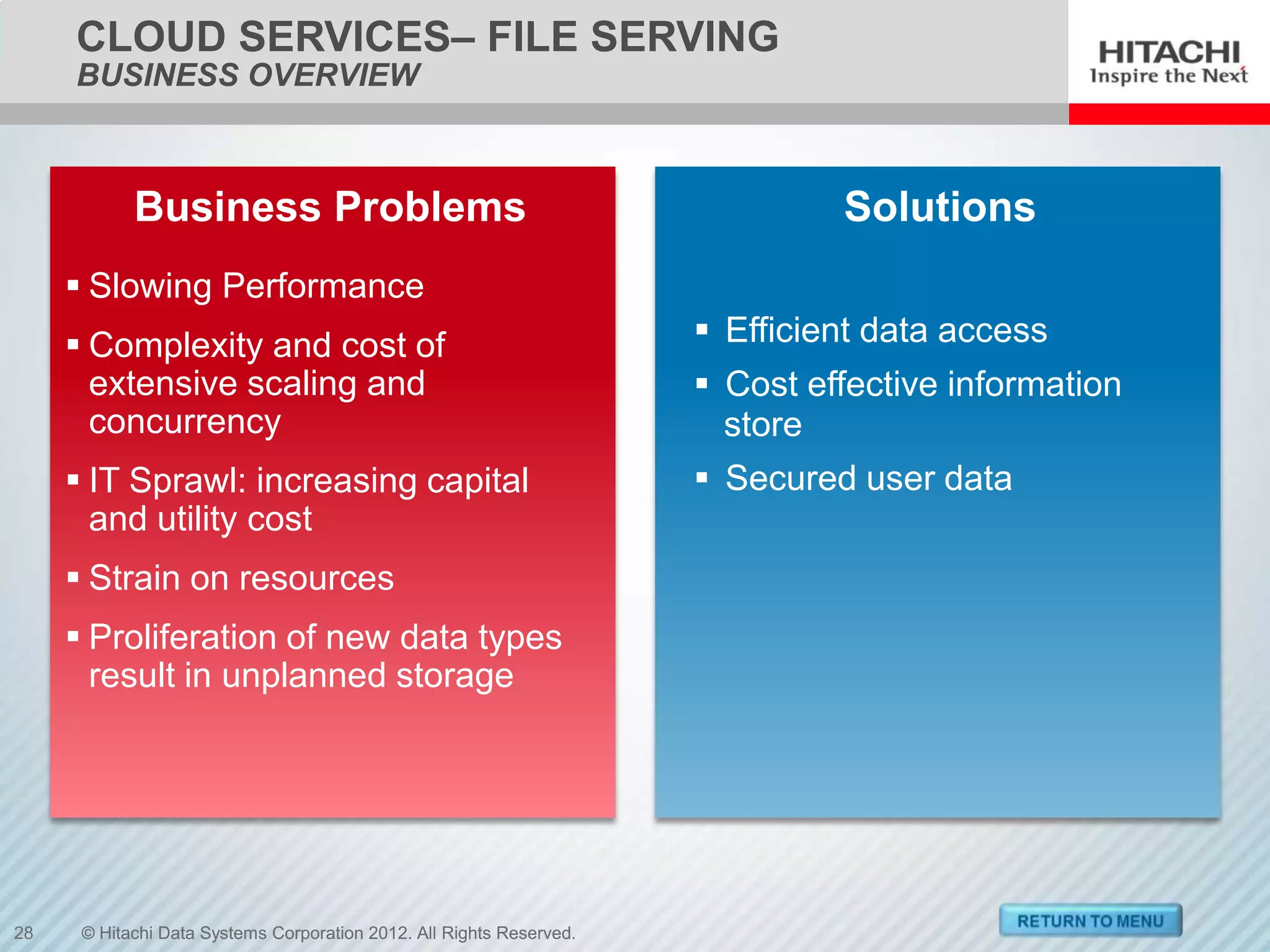 CLOUD SERVICES– FILE SERVING
BUSINESS OVERVIEW

HITACHI
Inspire the Next

Business Problems

▪ Slowing Performance
▪ Complexity and cost of extensive scaling and concurrency
▪ IT Sprawl: increasing capital and utility cost
▪ Strain on resources
▪ Proliferation of new data types result in unplanned storage

Solutions

▪ Efficient data access
▪ Cost effective information store
▪ Secured user data

28 © Hitachi Data Systems Corporation 2012. All Rights Reserved.

RETURN TO MENU